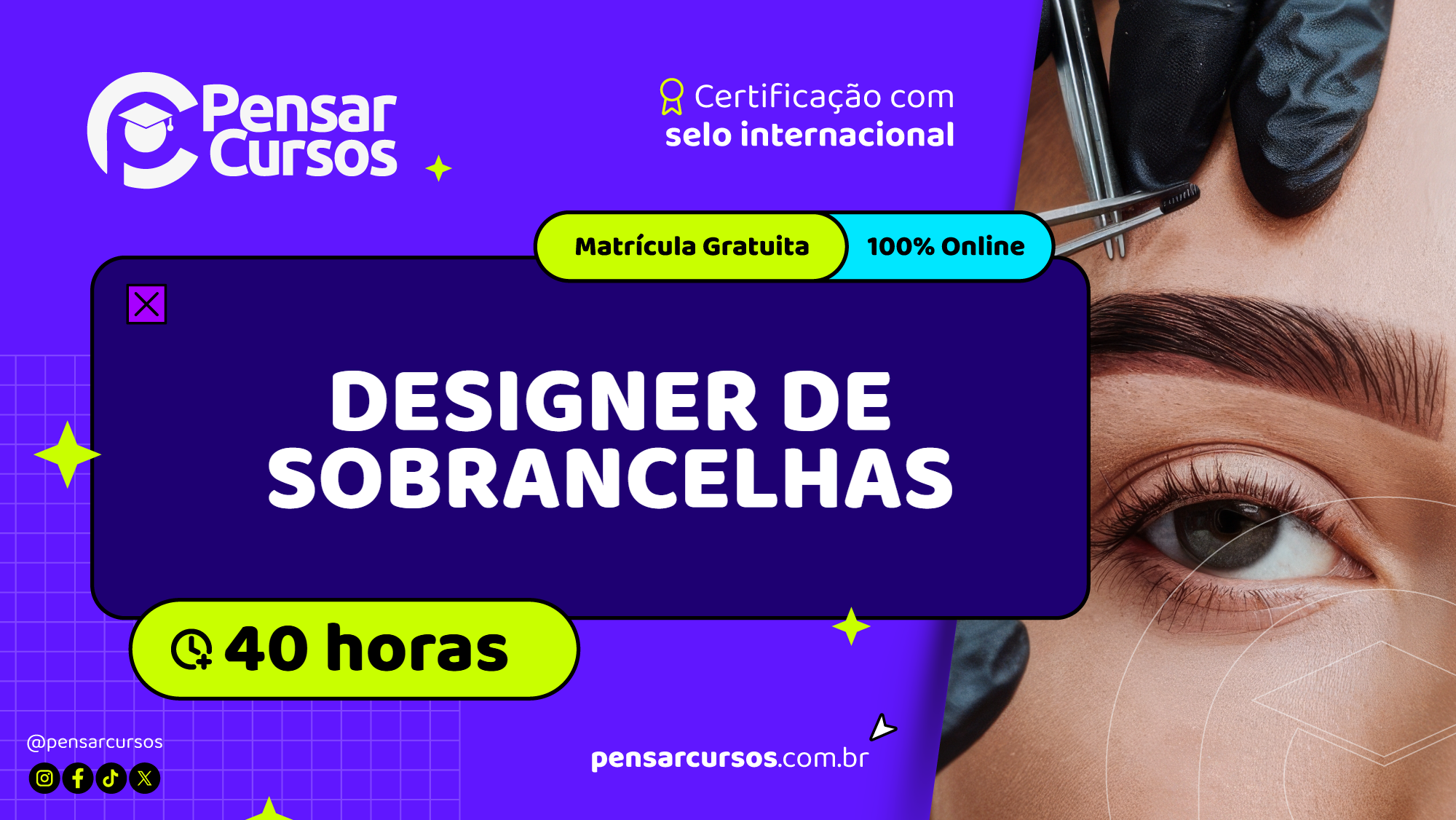 Pensar Cursos

Certificação com selo internacional

Matrícula Gratuita

100% Online

DESIGNER DE SOBRANCELHAS

40 horas

@pensarcursos

pensarcursos.com.br